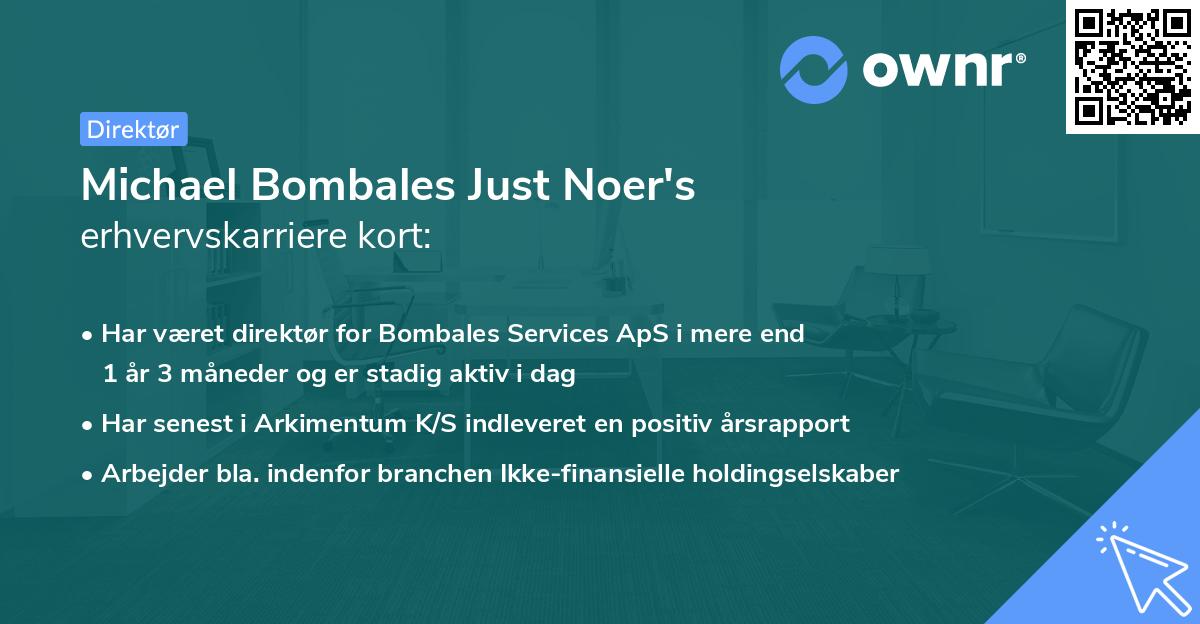 ownr®

Direktør

Michael Bombales Just Noer's erhvervskarriere kort:

• Har været direktør for Bombales Services ApS i mere end 1 år 3 måneder og er stadig aktiv i dag

• Har senest i Arkimentum K/S indleveret en positiv årsrapport

• Arbejder bla. indenfor branchen Ikke-finansielle holdingselskaber